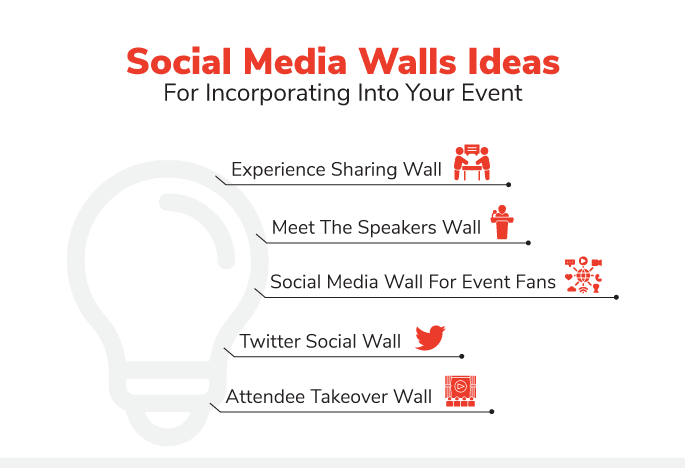 Social Media Walls Ideas
For Incorporating Into Your Event

Experience Sharing Wall

Meet The Speakers Wall

Social Media Wall For Event Fans

Twitter Social Wall

Attendee Takeover Wall